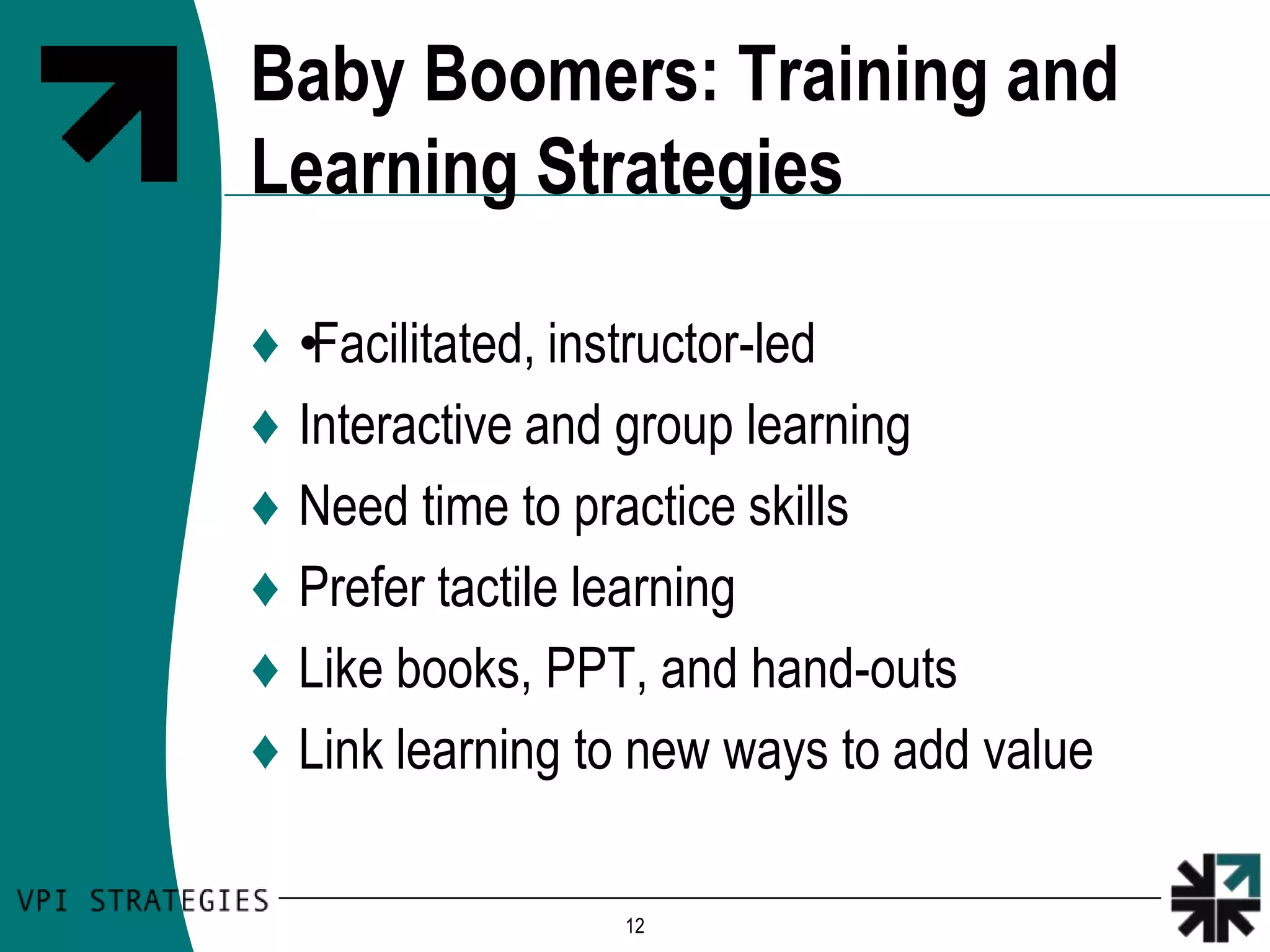 Baby Boomers: Training and Learning Strategies

♦ •Facilitated, instructor-led
♦ Interactive and group learning
♦ Need time to practice skills
♦ Prefer tactile learning
♦ Like books, PPT, and hand-outs
♦ Link learning to new ways to add value

VPI STRATEGIES

12